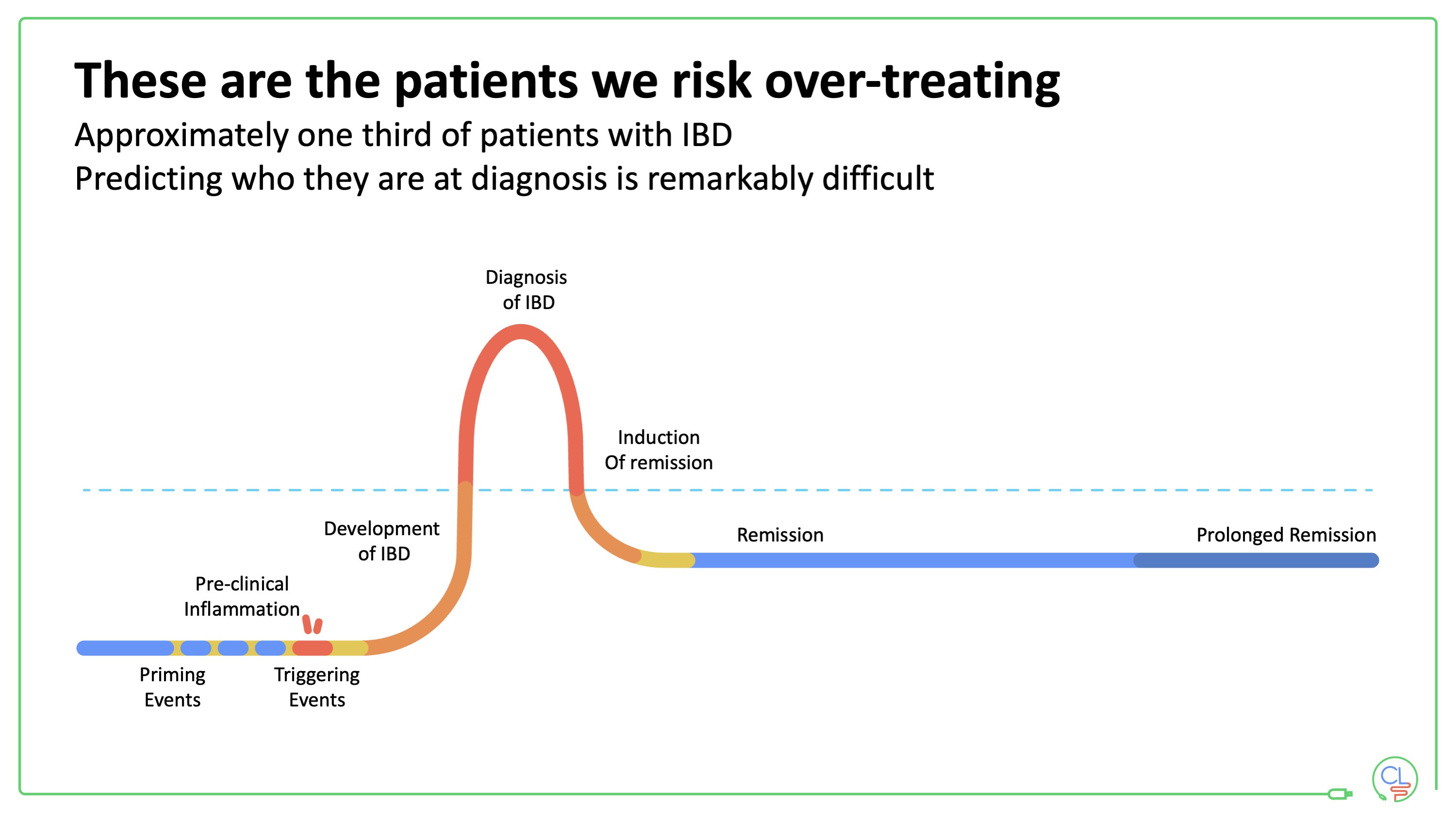 These are the patients we risk over-treating
Approximately one third of patients with IBD
Predicting who they are at diagnosis is remarkably difficult

Diagnosis of IBD

Induction Of remission

Development of IBD

Remission

Prolonged Remission

Pre-clinical Inflammation

Priming Events

Triggering Events

CL